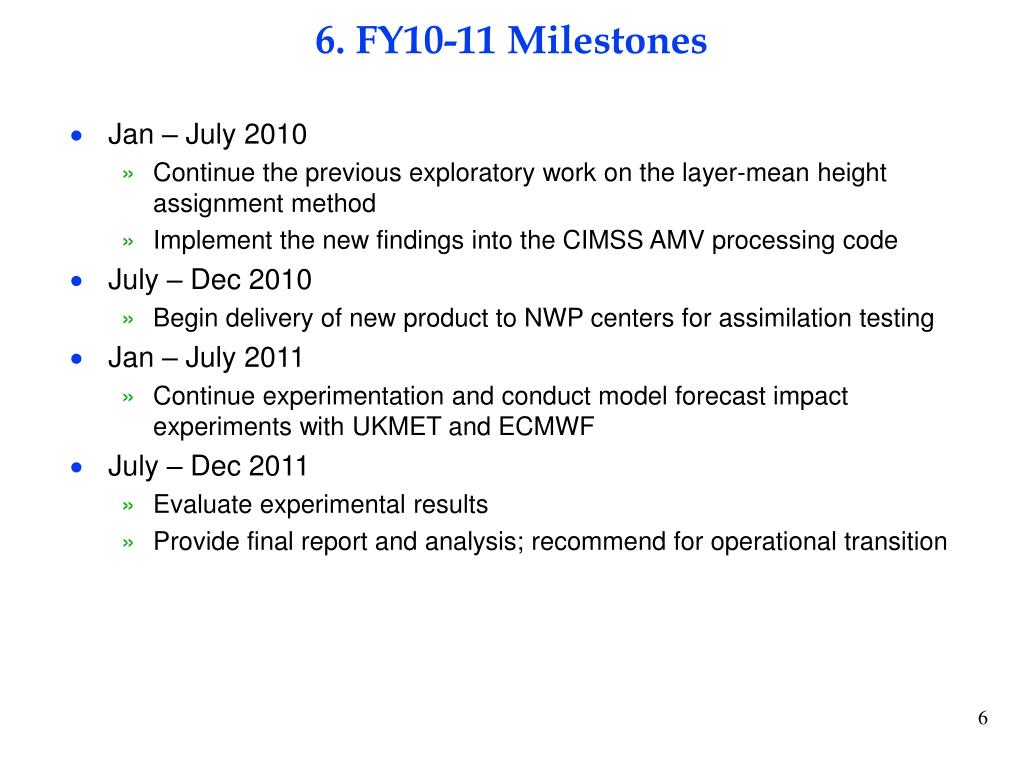 6. FY10-11 Milestones

• Jan – July 2010
» Continue the previous exploratory work on the layer-mean height assignment method
» Implement the new findings into the CIMSS AMV processing code
• July – Dec 2010
» Begin delivery of new product to NWP centers for assimilation testing
• Jan – July 2011
» Continue experimentation and conduct model forecast impact experiments with UKMET and ECMWF
• July – Dec 2011
» Evaluate experimental results
» Provide final report and analysis; recommend for operational transition

6